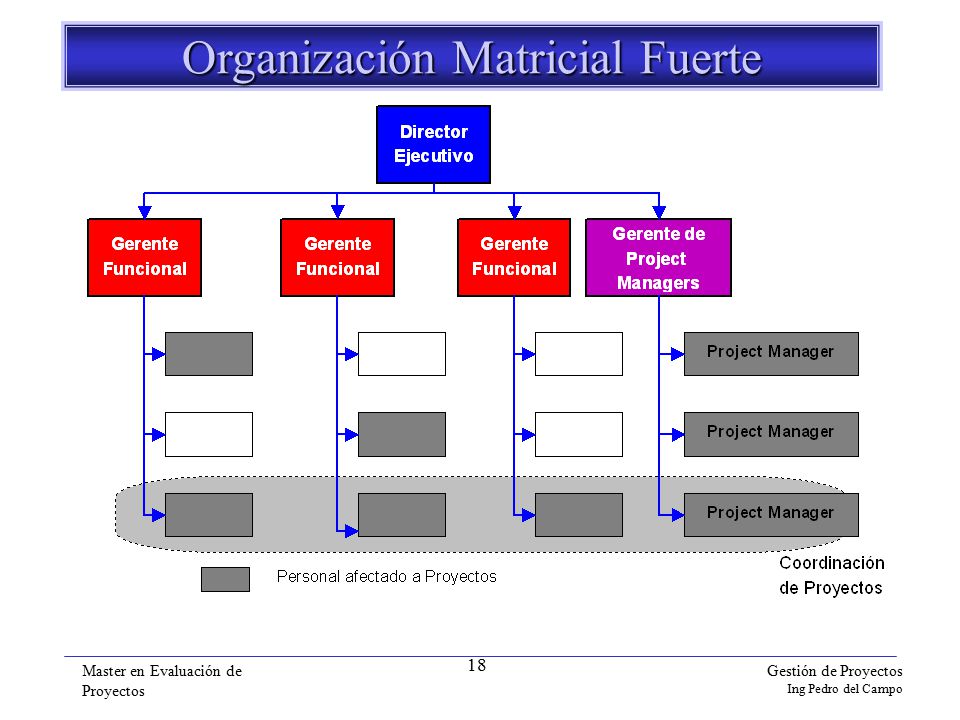 Organización Matricial Fuerte

Director Ejecutivo

Gerente Funcional

Gerente Funcional

Gerente Funcional

Gerente de Project Managers

Project Manager

Project Manager

Project Manager

Personal afectado a Proyectos

Coordinación de Proyectos

Master en Evaluación de Proyectos

18

Gestión de Proyectos
Ing Pedro del Campo